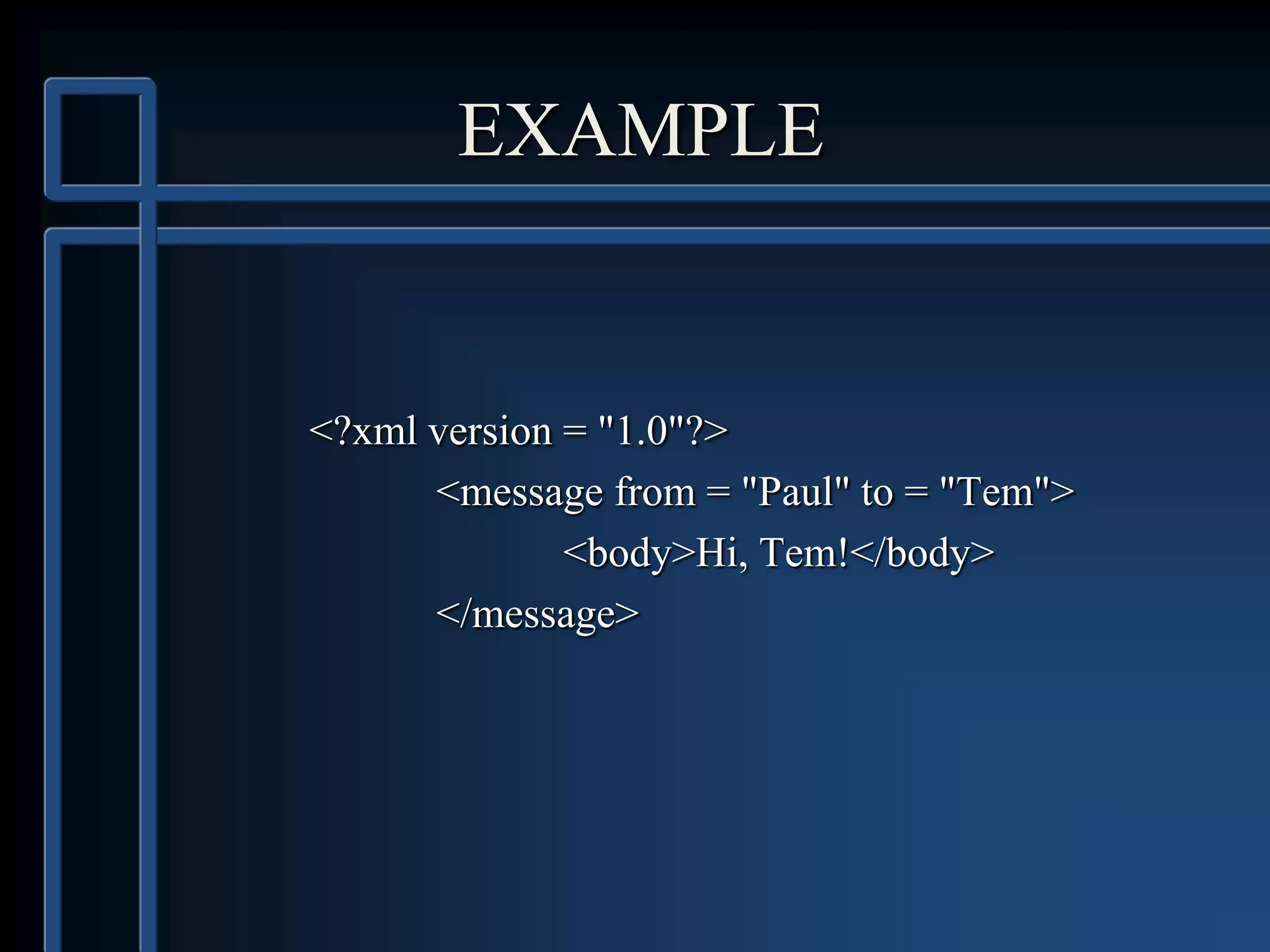 EXAMPLE

<?xml version = "1.0"?>
<message from = "Paul" to = "Tem">
<body>Hi, Tem!</body>
</message>